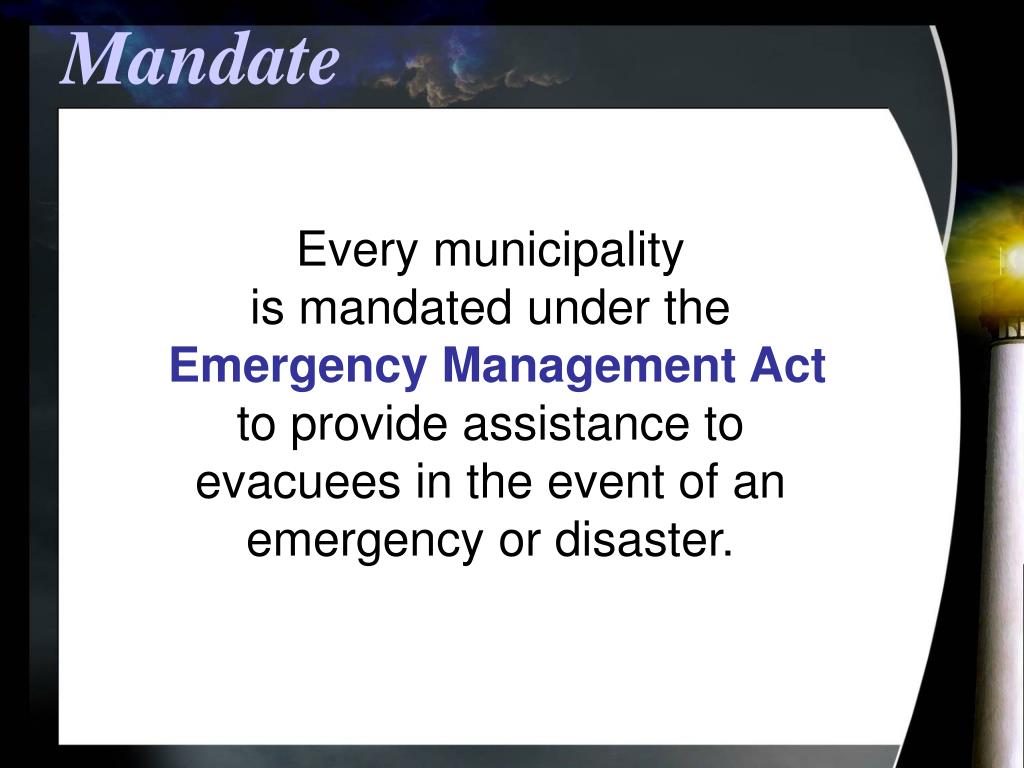 Mandate

Every municipality is mandated under the Emergency Management Act to provide assistance to evacuees in the event of an emergency or disaster.